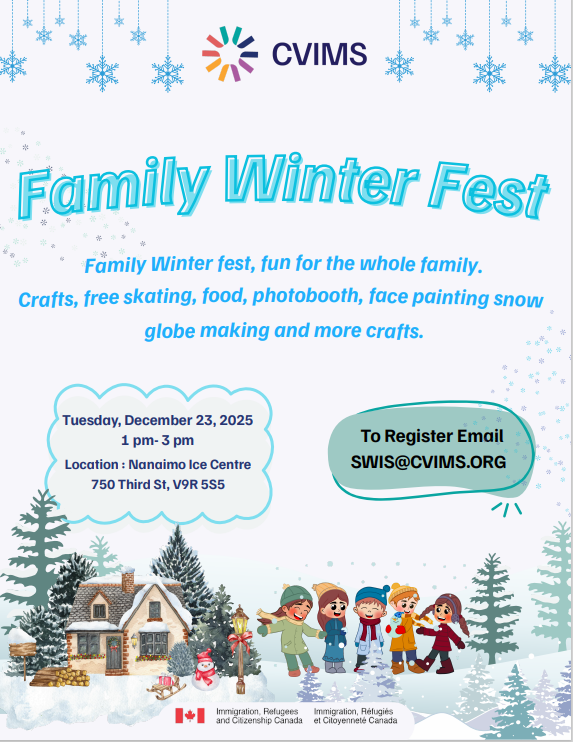 CVIMS

Family Winter Fest

Family Winter fest, fun for the whole family. Crafts, free skating, food, photobooth, face painting snow globe making and more crafts.

Tuesday, December 23, 2025
1 pm- 3 pm
Location : Nanaimo Ice Centre
750 Third St, V9R 5S5

To Register Email
SWIS@CVIMS.ORG

Immigration, Refugees and Citizenship Canada
Immigration, Réfugiés et Citoyenneté Canada